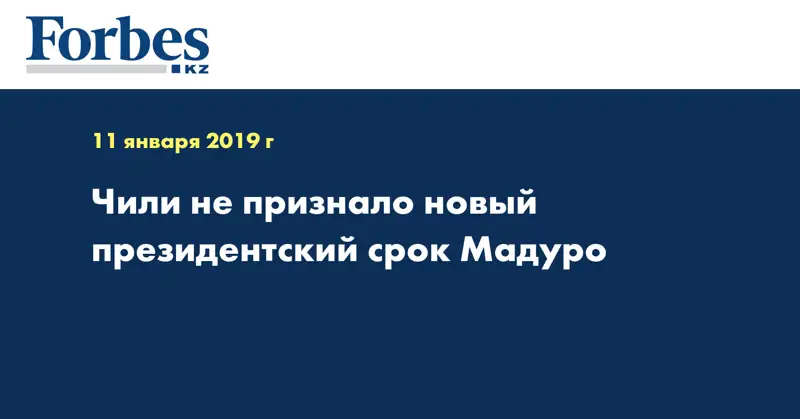 Forbes
KZ

11 января 2019 г

Чили не признало новый президентский срок Мадуро